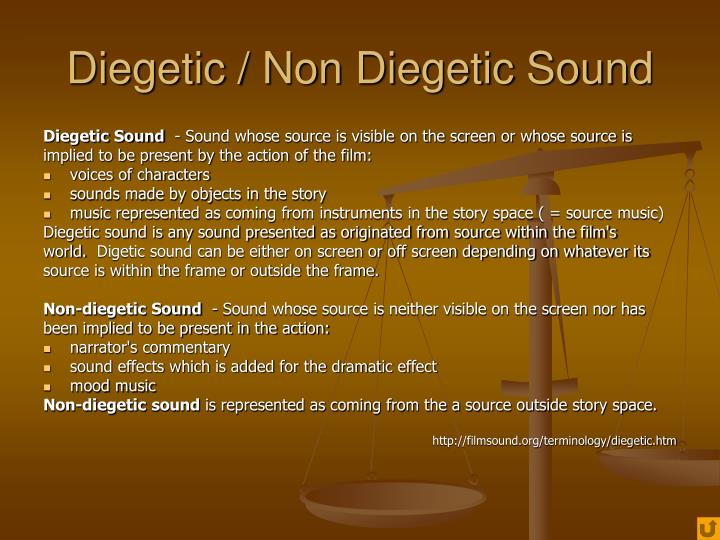 Diegetic / Non Diegetic Sound

Diegetic Sound - Sound whose source is visible on the screen or whose source is implied to be present by the action of the film:

• voices of characters
• sounds made by objects in the story
• music represented as coming from instruments in the story space ( = source music)

Diegetic sound is any sound presented as originated from source within the film's world. Digetic sound can be either on screen or off screen depending on whatever its source is within the frame or outside the frame.

Non-diegetic Sound - Sound whose source is neither visible on the screen nor has been implied to be present in the action:

• narrator's commentary
• sound effects which is added for the dramatic effect
• mood music

Non-diegetic sound is represented as coming from the a source outside story space.

http://filmsound.org/terminology/diegetic.htm